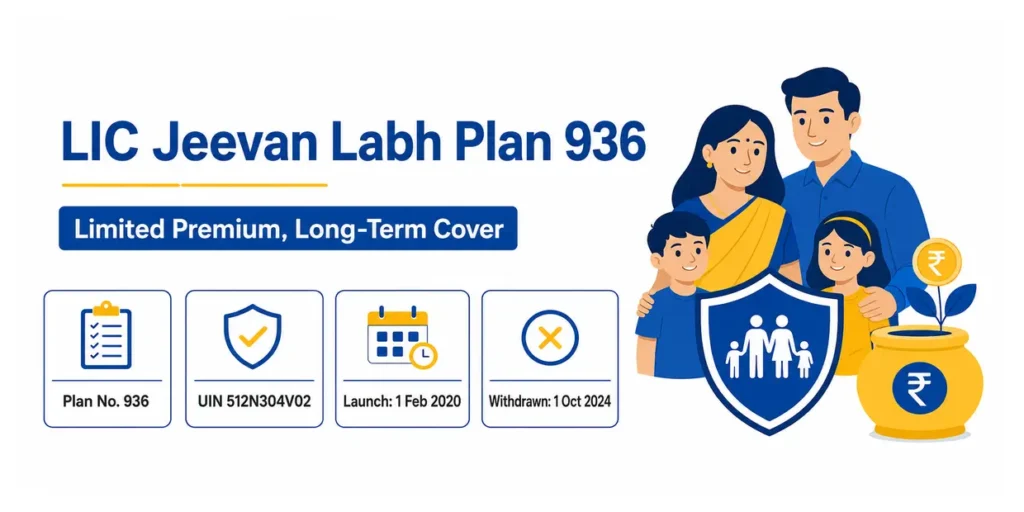 LIC Jeevan Labh Plan 936

Limited Premium, Long-Term Cover

Plan No. 936

UIN 512N304V02

Launch: 1 Feb 2020

Withdrawn: 1 Oct 2024

₹

₹